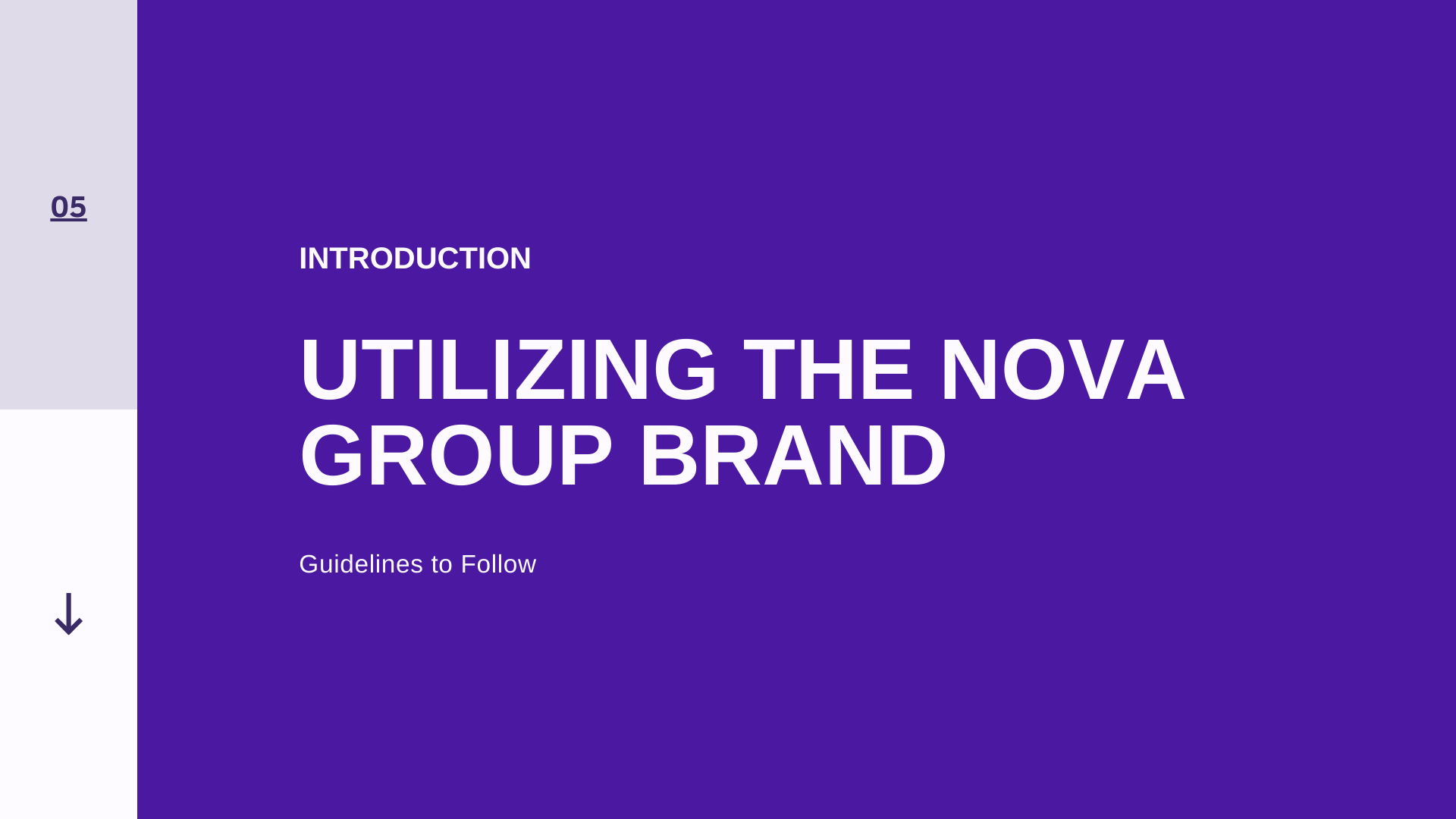 05

INTRODUCTION

UTILIZING THE NOVA GROUP BRAND

Guidelines to Follow